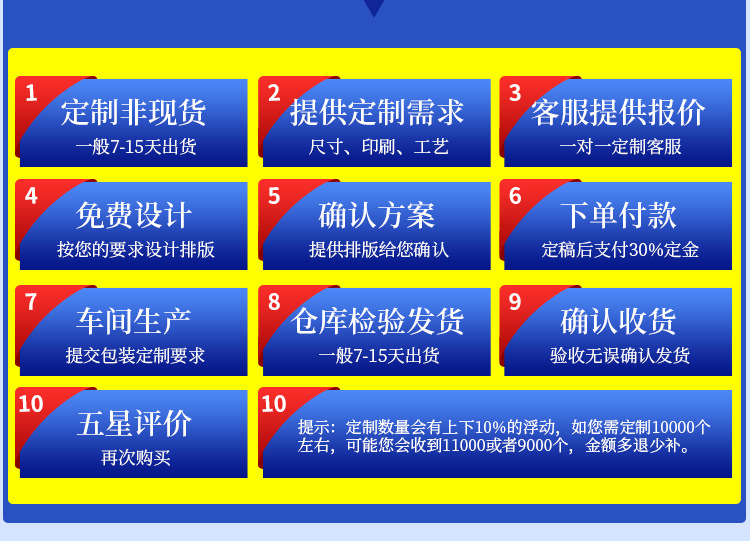 1
定制非现货
一般7-15天出货

2
提供定制需求
尺寸、印刷、工艺

3
客服提供报价
一对一定制客服

4
免费设计
按您的要求设计排版

5
确认方案
提供排版给您确认

6
下单付款
定稿后支付30%定金

7
车间生产
提交包装定制要求

8
仓库检验发货
一般7-15天出货

9
确认收货
验收无误确认发货

10
五星评价
再次购买

10
提示：定制数量会有上下10%的浮动，如您需定制10000个左右，可能您会收到11000或者9000个，金额多退少补。